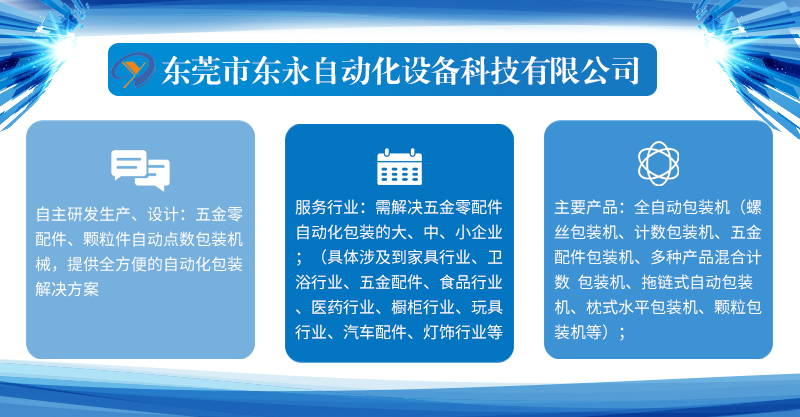 东莞市东永自动化设备科技有限公司

自主研发生产、设计：五金零配件、颗粒件自动点数包装机械，提供全方便的自动化包装解决方案

服务行业：需解决五金零配件自动化包装的大、中、小企业；（具体涉及到家具行业、卫浴行业、五金配件、食品行业、医药行业、橱柜行业、玩具行业、汽车配件、灯饰行业等

主要产品：全自动包装机（螺丝包装机、计数包装机、五金配件包装机、多种产品混合计数 包装机、拖链式自动包装机、枕式水平包装机、颗粒包装机等）；